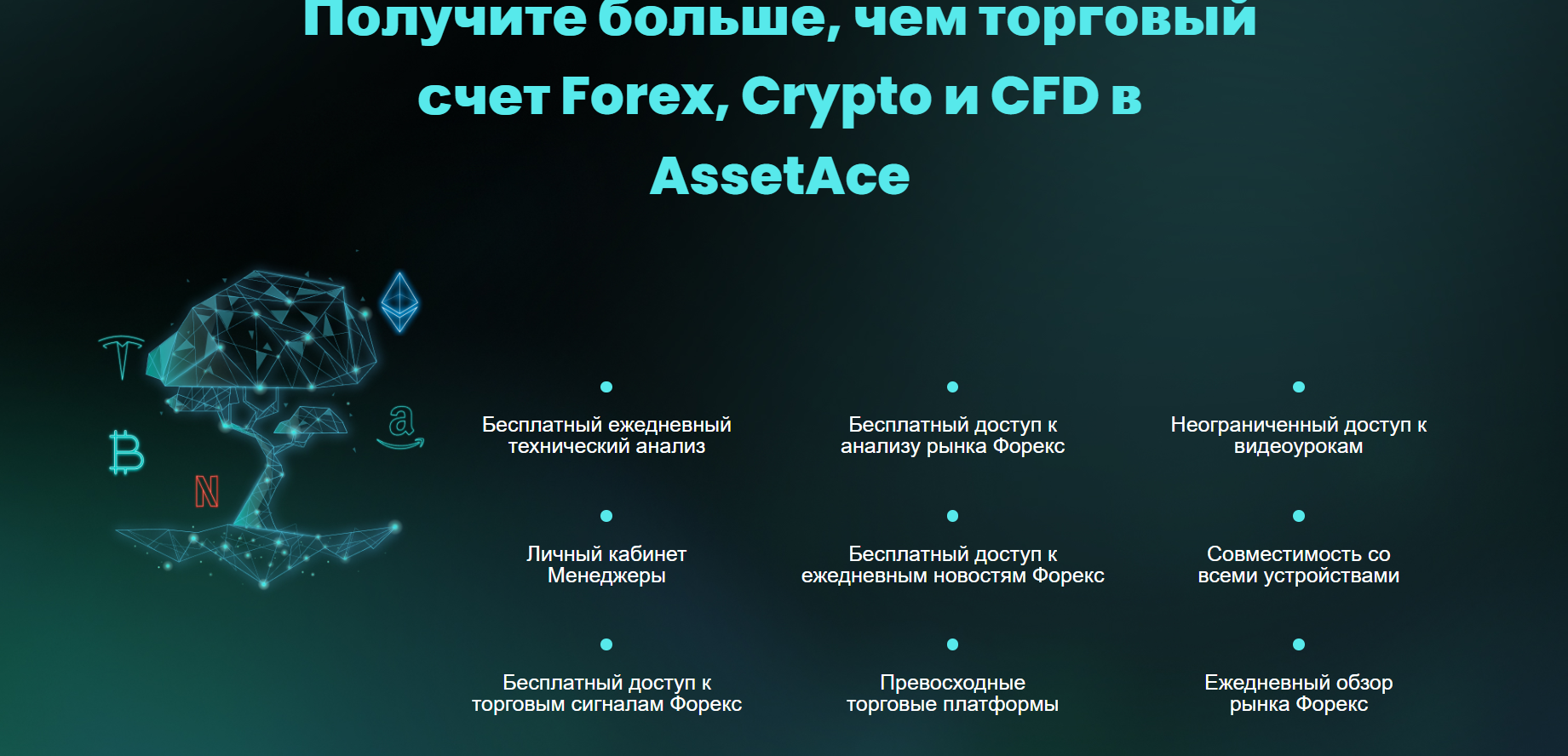 Получите больше, чем торговый счет Forex, Crypto и CFD в AssetAce

Бесплатный ежедневный технический анализ

Бесплатный доступ к анализу рынка Форекс

Неограниченный доступ к видеоурокам

Личный кабинет Менеджеры

Бесплатный доступ к ежедневным новостям Форекс

Совместимость со всеми устройствами

Бесплатный доступ к торговым сигналам Форекс

Превосходные торговые платформы

Ежедневный обзор рынка Форекс